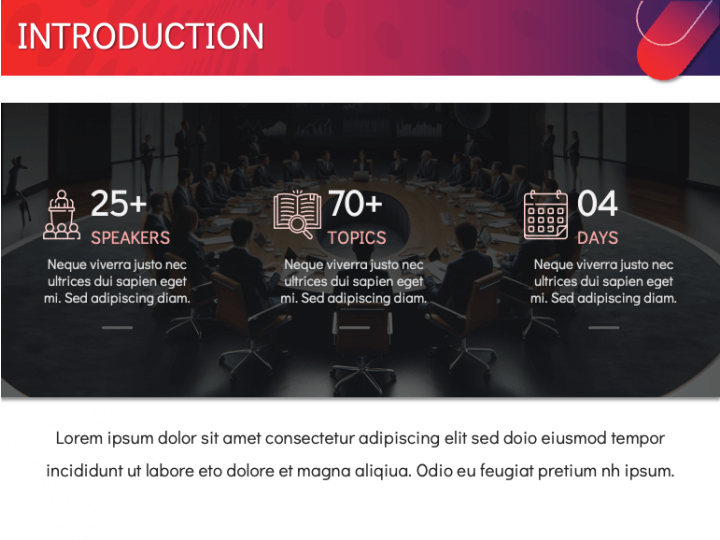 INTRODUCTION

25+
SPEAKERS
Neque viverra justo nec ultrices dui sapien eget mi. Sed adipiscing diam.

70+
TOPICS
Neque viverra justo nec ultrices dui sapien eget mi. Sed adipiscing diam.

04
DAYS
Neque viverra justo nec ultrices dui sapien eget mi. Sed adipiscing diam.

Lorem ipsum dolor sit amet consectetur adipiscing elit sed doio eiusmod tempor incididunt ut labore eto dolore et magna aliqiua. Odio eu feugiat pretium nh ipsum.